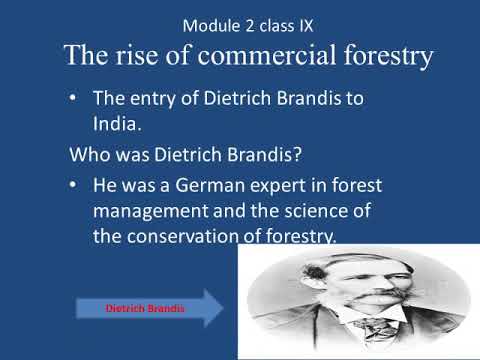 Module 2 class IX

The rise of commercial forestry

• The entry of Dietrich Brandis to India.

Who was Dietrich Brandis?

• He was a German expert in forest management and the science of the conservation of forestry.

Dietrich Brandis